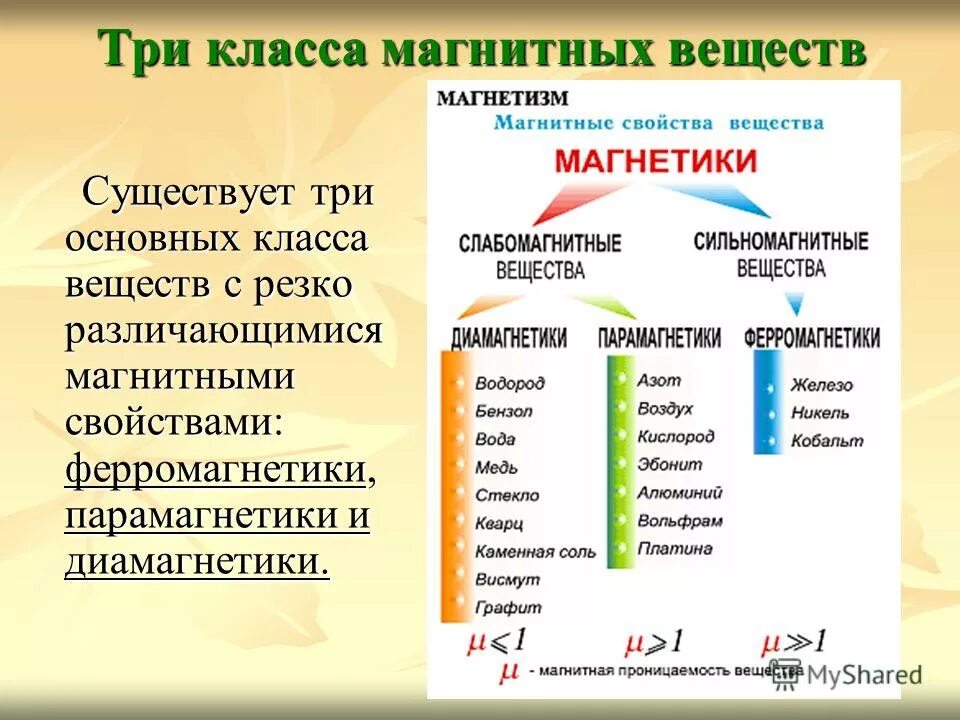 Три класса магнитных веществ

Существует три основных класса веществ с резко различающимися магнитными свойствами: ферромагнетики, парамагнетики и диамагнетики.

МАГНЕТИЗМ
Магнитные свойства вещества
МАГНЕТИКИ

СЛАБОМАГНИТНЫЕ ВЕЩЕСТВА

СИЛЬНОМАГНИТНЫЕ ВЕЩЕСТВА

ДИАМАГНЕТИКИ
Водород
Бензол
Вода
Медь
Стекло
Кварц
Каменная соль
Висмут
Графит
$\mu < 1$

ПАРАМАГНЕТИКИ
Азот
Воздух
Кислород
Эбонит
Алюминий
Вольфрам
Платина
$\mu > 1$

ФЕРРОМАГНЕТИКИ
Железо
Никель
Кобальт
$\mu \gg 1$

$\mu$ - магнитная проницаемость вещества

MyShared